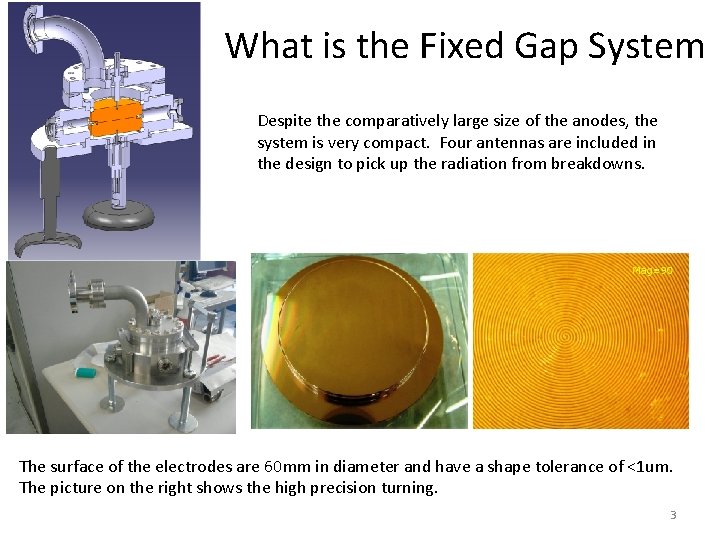 What is the Fixed Gap System

Despite the comparatively large size of the anodes, the system is very compact. Four antennas are included in the design to pick up the radiation from breakdowns.

Mag=90

The surface of the electrodes are 60mm in diameter and have a shape tolerance of <1um. The picture on the right shows the high precision turning.

3